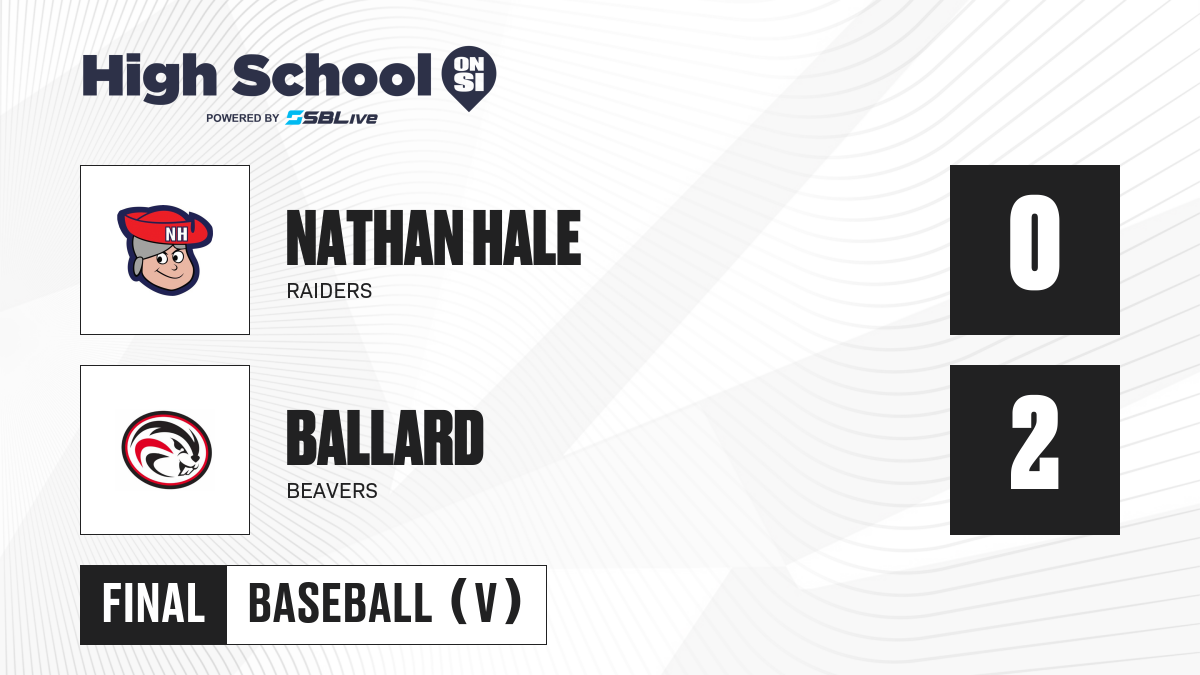 High School ON SI
POWERED BY SBLive

NH

NATHAN HALE
RAIDERS

0

BALLARD
BEAVERS

2

FINAL
BASEBALL (V)